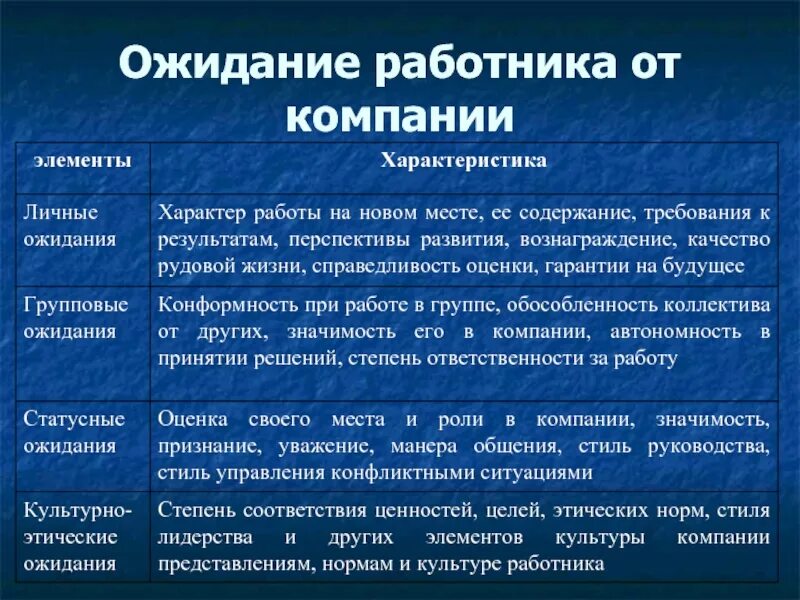 Ожидание работника от компании

| элементы | Характеристика |
|---|---|
| Личные ожидания | Характер работы на новом месте, ее содержание, требования к результатам, перспективы развития, вознаграждение, качество рудовой жизни, справедливость оценки, гарантии на будущее |
| Групповые ожидания | Конформность при работе в группе, обособленность коллектива от других, значимость его в компании, автономность в принятии решений, степень ответственности за работу |
| Статусные ожидания | Оценка своего места и роли в компании, значимость, признание, уважение, манера общения, стиль руководства, стиль управления конфликтными ситуациями |
| Культурно-этические ожидания | Степень соответствия ценностей, целей, этических норм, стиля лидерства и других элементов культуры компании представлениям, нормам и культуре работника |